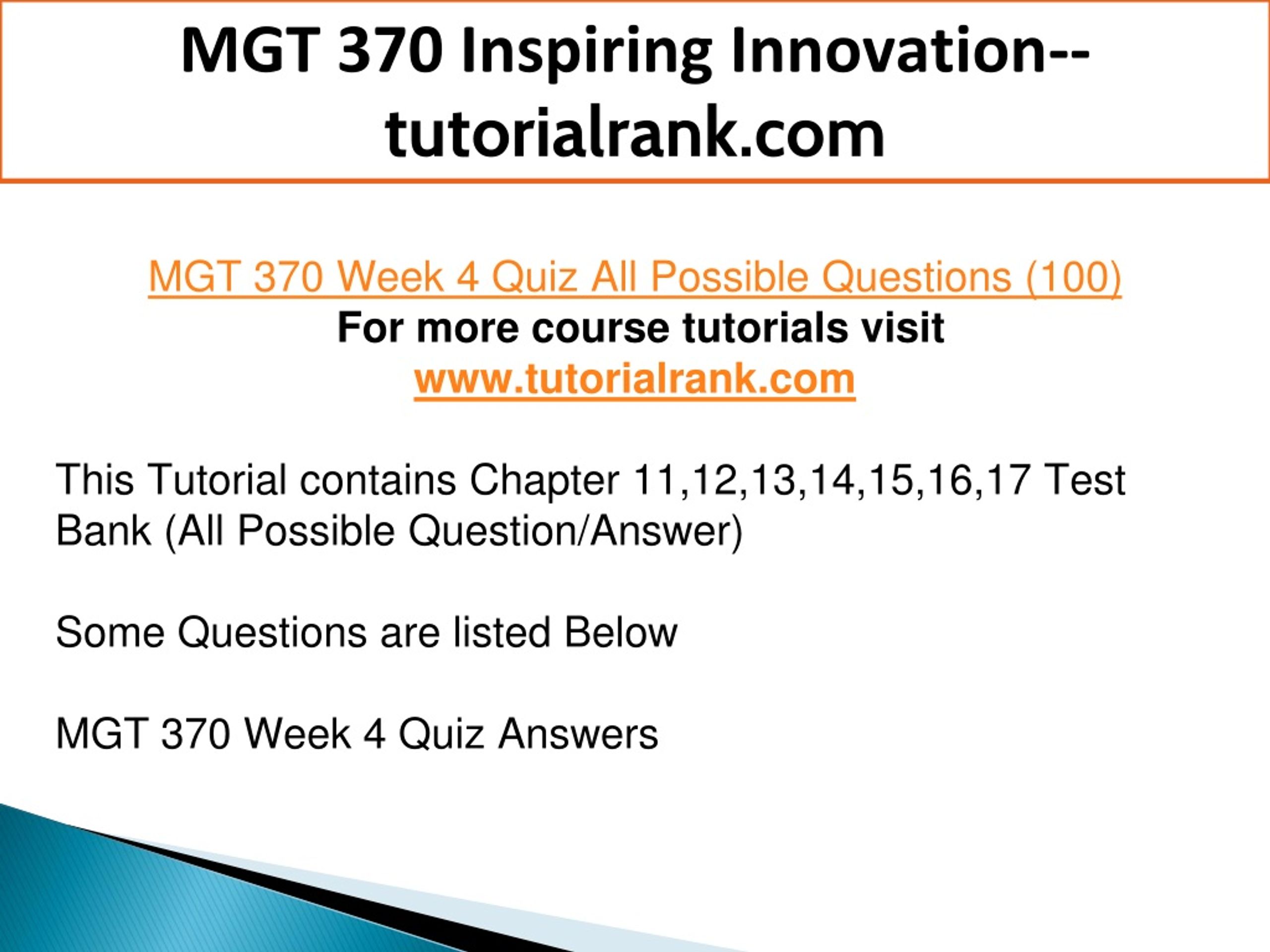 MGT 370 Inspiring Innovation--tutorialrank.com

MGT 370 Week 4 Quiz All Possible Questions (100)
For more course tutorials visit
www.tutorialrank.com

This Tutorial contains Chapter 11,12,13,14,15,16,17 Test Bank (All Possible Question/Answer)

Some Questions are listed Below

MGT 370 Week 4 Quiz Answers